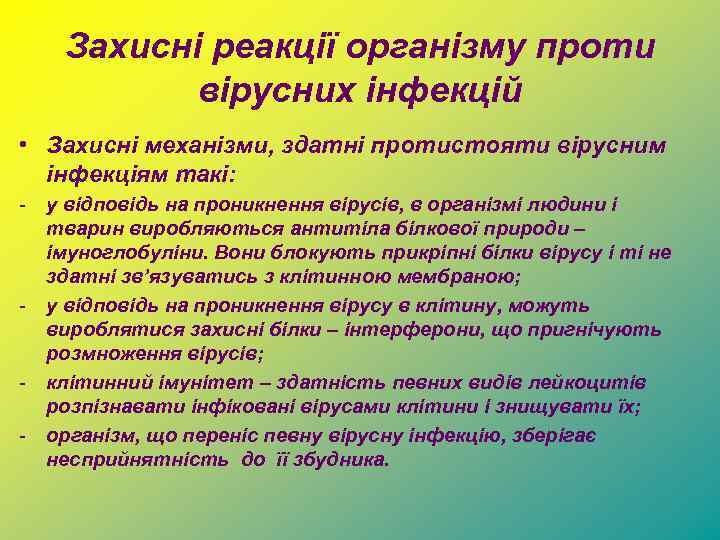 Захисні реакції організму проти вірусних інфекцій

• Захисні механізми, здатні протистояти вірусним інфекціям такі:
- у відповідь на проникнення вірусів, в організмі людини і тварин виробляються антитіла білкової природи – імуноглобуліни. Вони блокують прикріпні білки вірусу і ті не здатні зв'язуватись з клітинною мембраною;
- у відповідь на проникнення вірусу в клітину, можуть вироблятися захисні білки – інтерферони, що пригнічують розмноження вірусів;
- клітинний імунітет – здатність певних видів лейкоцитів розпізнавати інфіковані вірусами клітини і знищувати їх;
- організм, що переніс певну вірусну інфекцію, зберігає несприйнятність до її збудника.